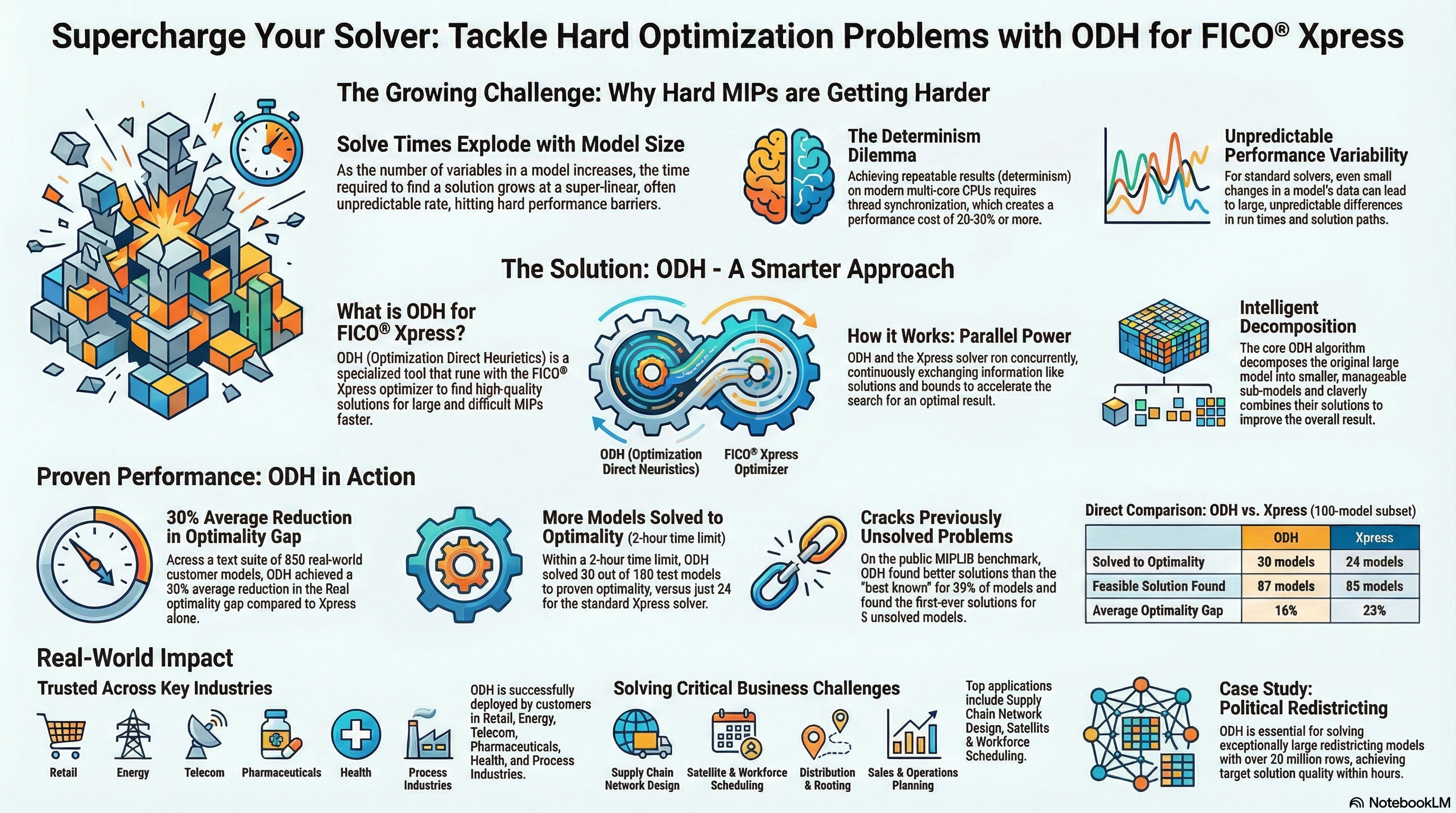 Supercharge Your Solver: Tackle Hard Optimization Problems with ODH for FICO® Xpress

The Growing Challenge: Why Hard MIPs are Getting Harder

Solve Times Explode with Model Size
As the number of variables in a model increases, the time required to find a solution grows at a super-linear, often unpredictable rate, hitting hard performance barriers.

The Determinism Dilemma
Achieving repeatable results (determinism) on modern multi-core CPUs requires thread synchronization, which creates a performance cost of 20-30% or more.

Unpredictable Performance Variability
For standard solvers, even small changes in a model's data can lead to large, unpredictable differences in run times and solution paths.

The Solution: ODH - A Smarter Approach

What is ODH for FICO® Xpress?
ODH (Optimization Direct Heurietics) is a specialized tool that rune with the FICO® Xpress optimizer to find high-quality solutions for large and difficult MIPs faster.

ODH (Optimization Direct Neuristics)
FICO® Xpress Optimizer

How it Works: Parallel Power
ODH and the Xpress solver ron concurrently, continuously exchanging information like solutions and bounds to accelerate the search for an optimal result.

Intelligent Decomposition
The core ODH algorithm decomposes the original large model into smaller, manageable sub-models and claverly combines their solutions to improve the overall result.

Proven Performance: ODH in Action

30% Average Reduction in Optimality Gap
Acress a text suite of 850 real-world customer models, ODH achieved a 30% average reduction in the Real optimality gap compared to Xpress alone.

More Models Solved to Optimality (2-hour time limit)
Within a 2-hour time limit, ODH solved 30 out of 180 test models to proven optimality, versus just 24 for the standard Xpress solver.

Cracks Previously Unsolved Problems
On the public MIPLIB benchmark, ODH found better solutions than the "best known" for 39% of models and found the first-ever solutions for S unsolved models.

Direct Comparison: ODH vs. Xpress (100-model subset)

| | ODH | Xpress |
|---|---|---|
| Solved to Optimality | 30 models | 24 models |
| Feasible Solution Found | 87 models | 85 models |
| Average Optimality Gap | 16% | 23% |

Real-World Impact

Trusted Across Key Industries
Retail Energy Telecom Pharmaceuticals Health Process Industries

ODH is successfully deployed by customers in Retail, Energy, Telecom, Pharmaceuticals, Health, and Process Industries.

Solving Critical Business Challenges
Supply Chain Network Design
Satellite & Workforce Scheduling
Distribution & Rooting
Sales & Operations Planning

Top applications include Supply Chain Network Design, Satellits & Workforce Scheduling.

Case Study: Political Redistricting
ODH is essential for solving exceptionally large redistricting models with over 20 million rows, achieving target solution quality within hours.

NotebookLM